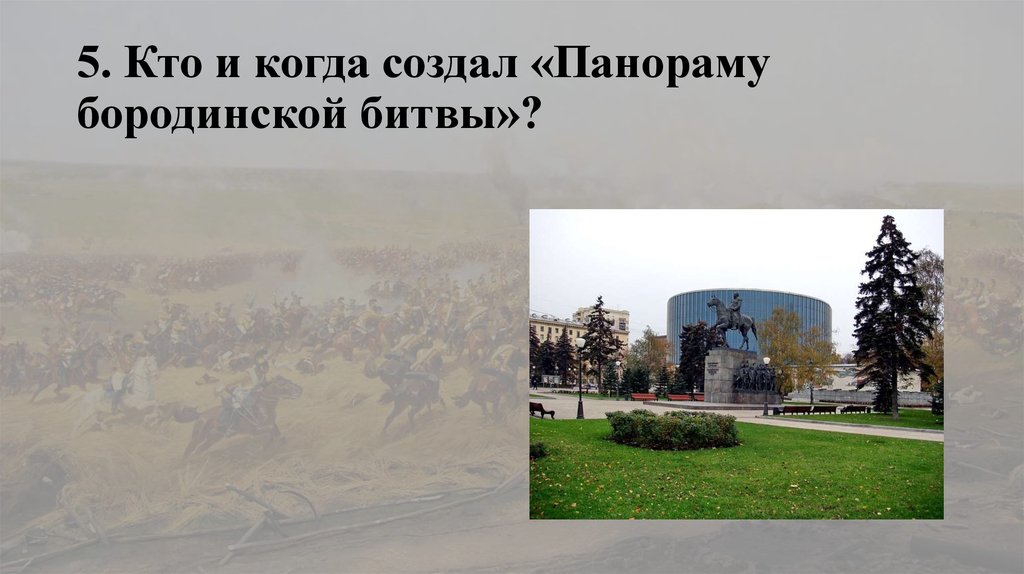 5. Кто и когда создал «Панораму бородинской битвы»?